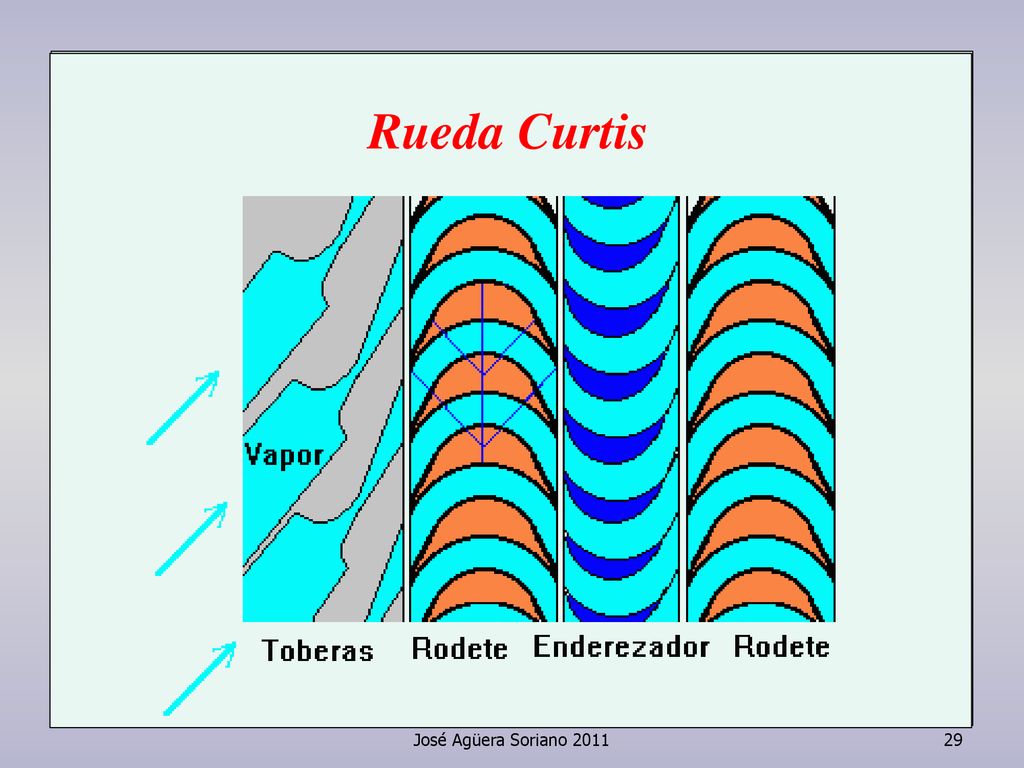 Rueda Curtis

Vapor

Toberas Rodete Enderezador Rodete

José Agüera Soriano 2011

29